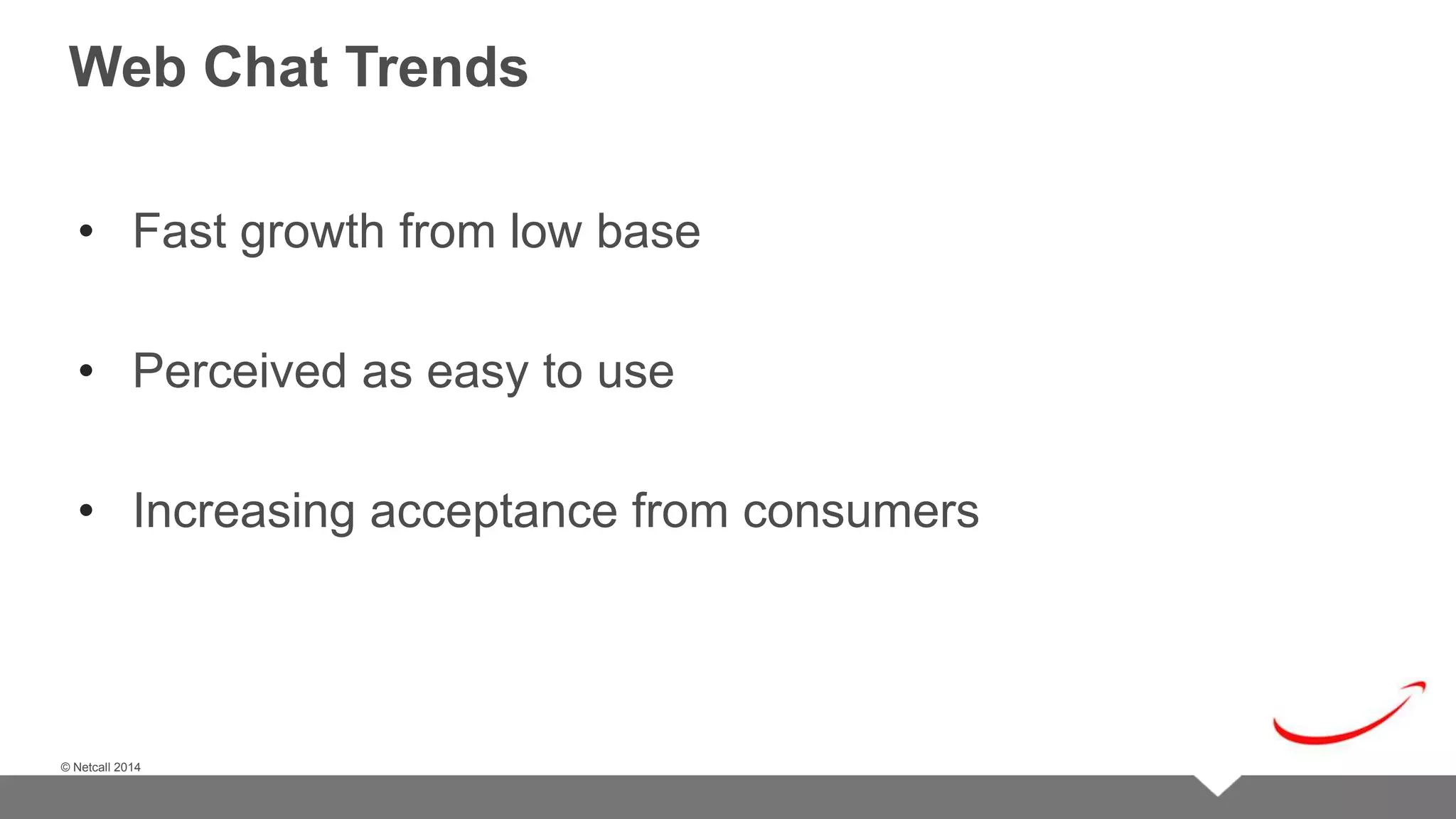 Web Chat Trends

• Fast growth from low base

• Perceived as easy to use

• Increasing acceptance from consumers

© Netcall 2014